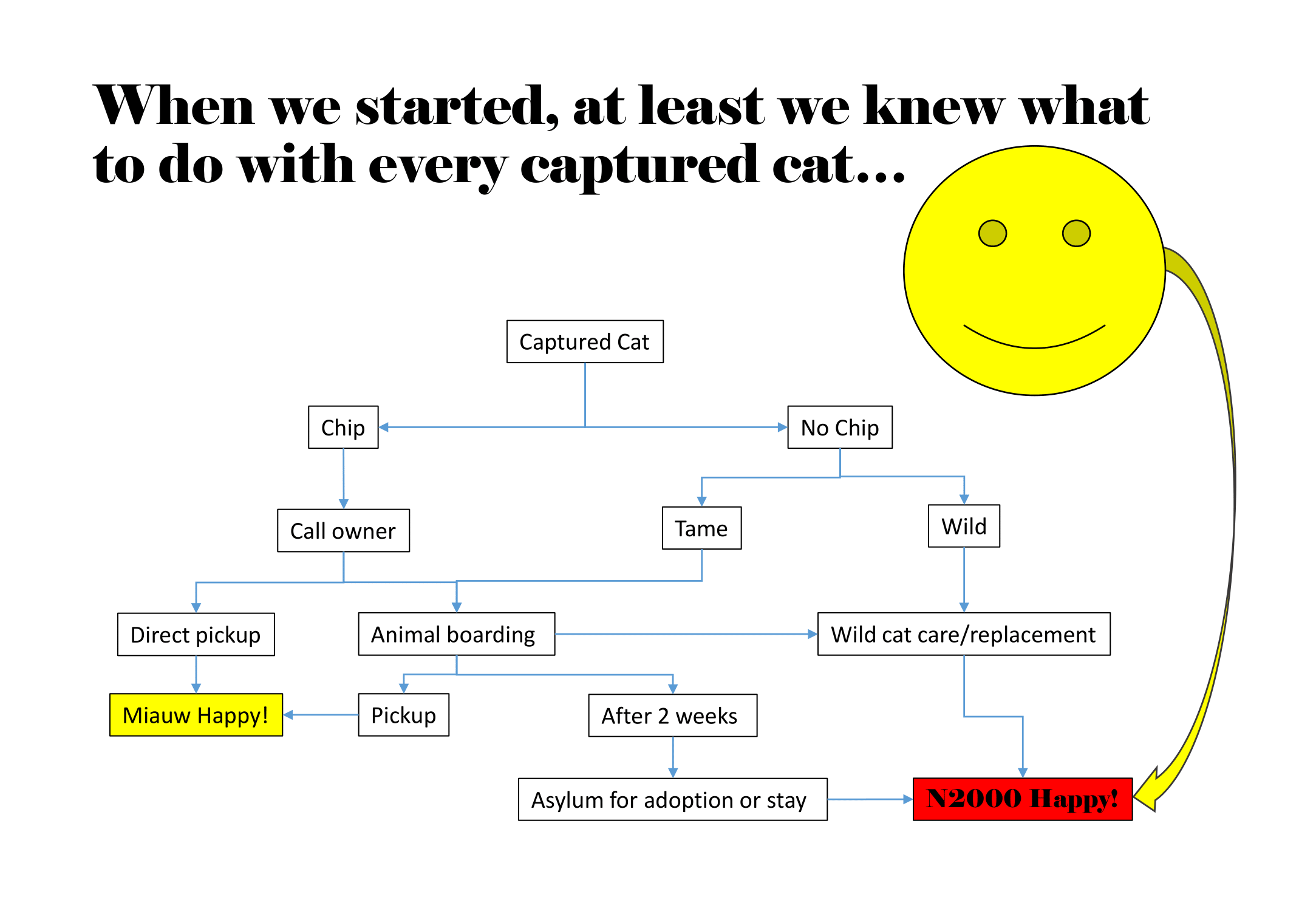 When we started, at least we knew what to do with every captured cat…

Captured Cat

Chip

No Chip

Call owner

Tame

Wild

Direct pickup

Animal boarding

Wild cat care/replacement

Miauw Happy!

Pickup

After 2 weeks

Asylum for adoption or stay

N2000 Happy!